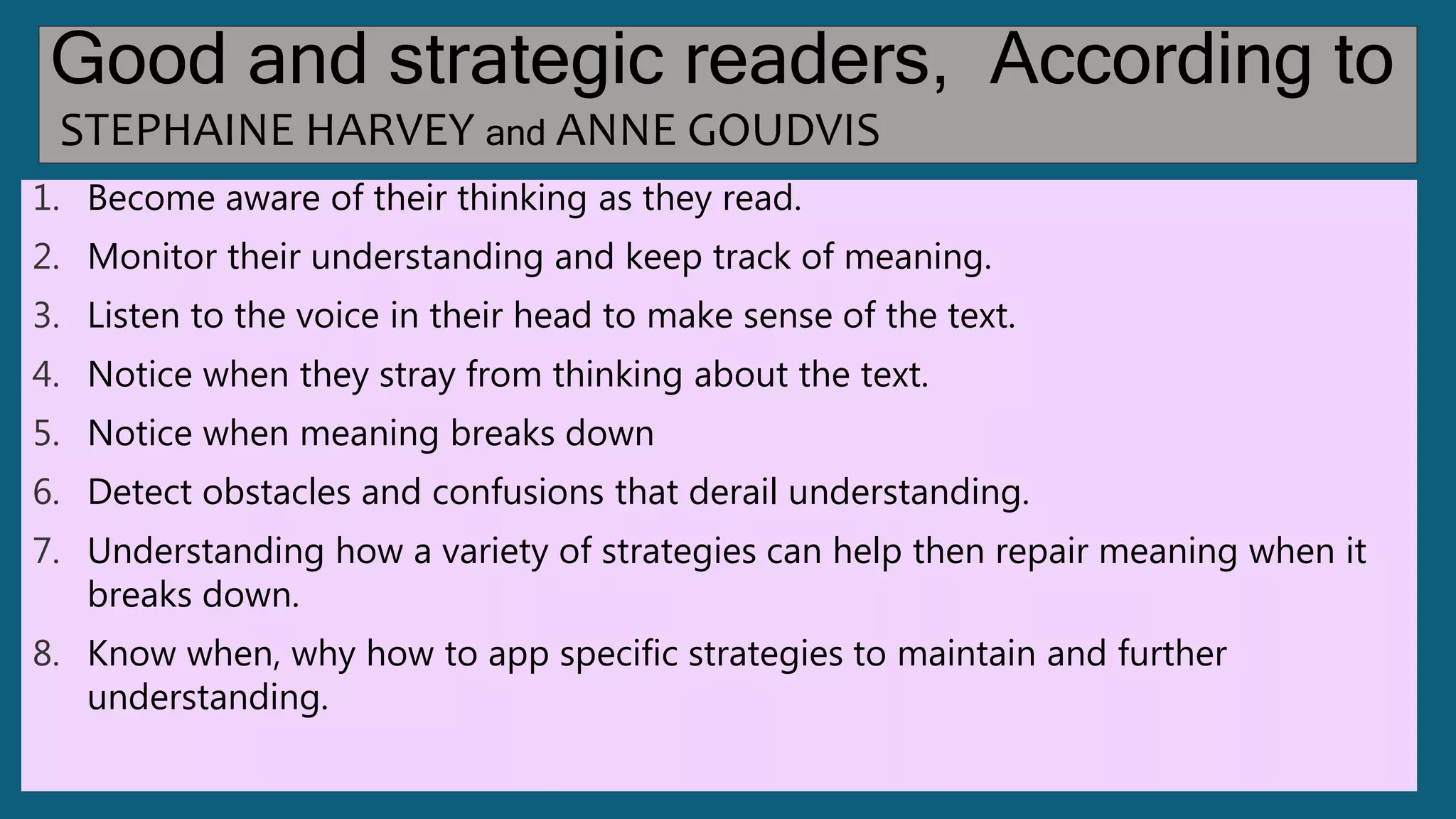 Good and strategic readers, According to STEPHAINE HARVEY and ANNE GOUDVIS

1. Become aware of their thinking as they read.
2. Monitor their understanding and keep track of meaning.
3. Listen to the voice in their head to make sense of the text.
4. Notice when they stray from thinking about the text.
5. Notice when meaning breaks down
6. Detect obstacles and confusions that derail understanding.
7. Understanding how a variety of strategies can help then repair meaning when it breaks down.
8. Know when, why how to app specific strategies to maintain and further understanding.